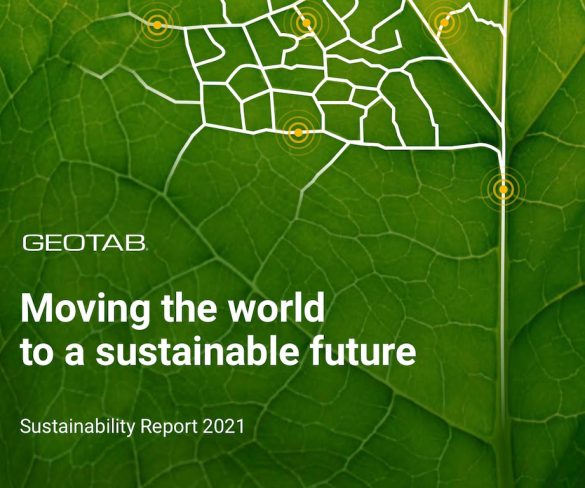 GEOTAB.

Moving the world to a sustainable future

Sustainability Report 2021